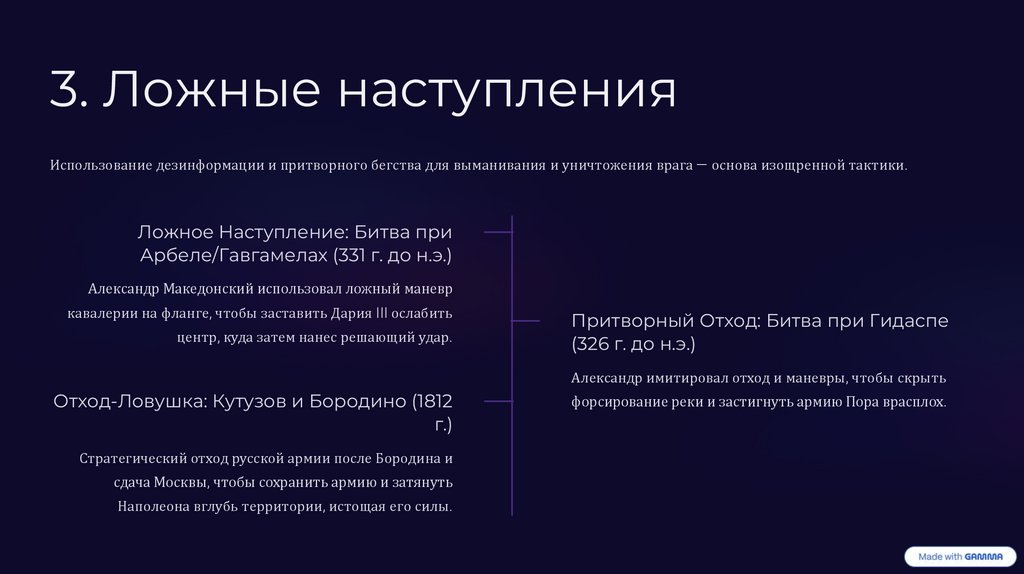 3. Ложные наступления

Использование дезинформации и притворного бегства для выманивания и уничтожения врага — основа изощренной тактики.

Ложное Наступление: Битва при Арбеле/Гавгамелах (331 г. до н.э.)

Александр Македонский использовал ложный маневр кавалерии на фланге, чтобы заставить Дария III ослабить центр, куда затем нанес решающий удар.

Отход-Ловушка: Кутузов и Бородино (1812 г.)

Стратегический отход русской армии после Бородина и сдача Москвы, чтобы сохранить армию и затянуть Наполеона вглубь территории, истощая его силы.

Притворный Отход: Битва при Гидаспе (326 г. до н.э.)

Александр имитировал отход и маневры, чтобы скрыть форсирование реки и застигнуть армию Пора врасплох.

Made with GAMMA